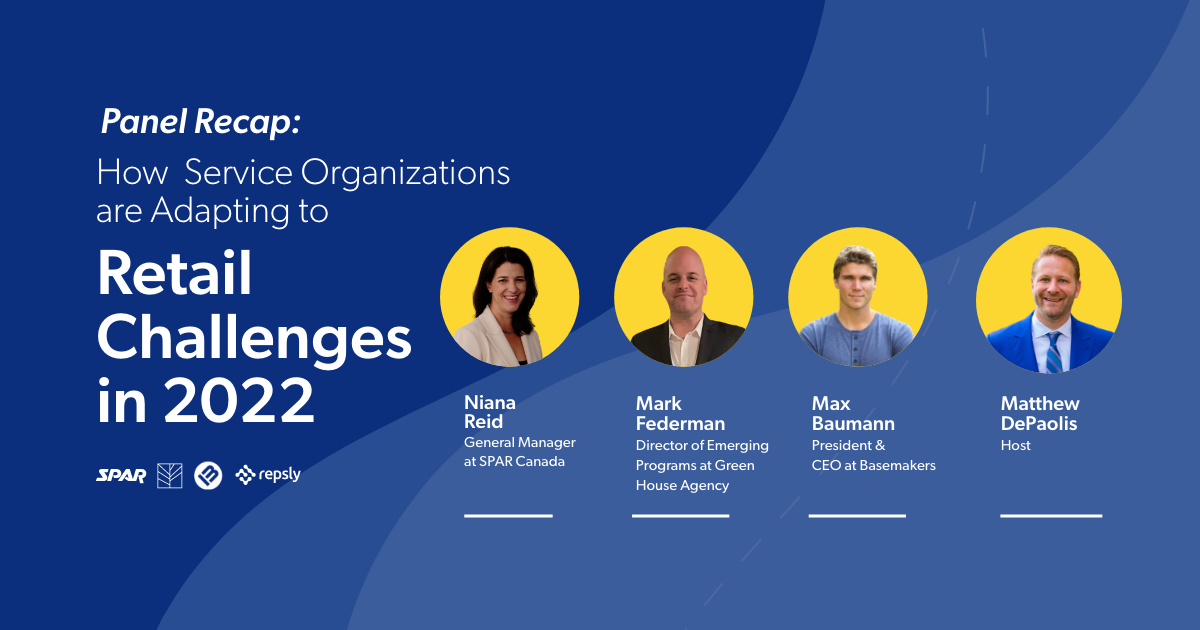 Panel Recap:

How Service Organizations are Adapting to

Retail Challenges in 2022

SPAR

repsly

Niana Reid
General Manager at SPAR Canada

Mark Federman
Director of Emerging Programs at Green House Agency

Max Baumann
President & CEO at Basemakers

Matthew DePaolis
Host